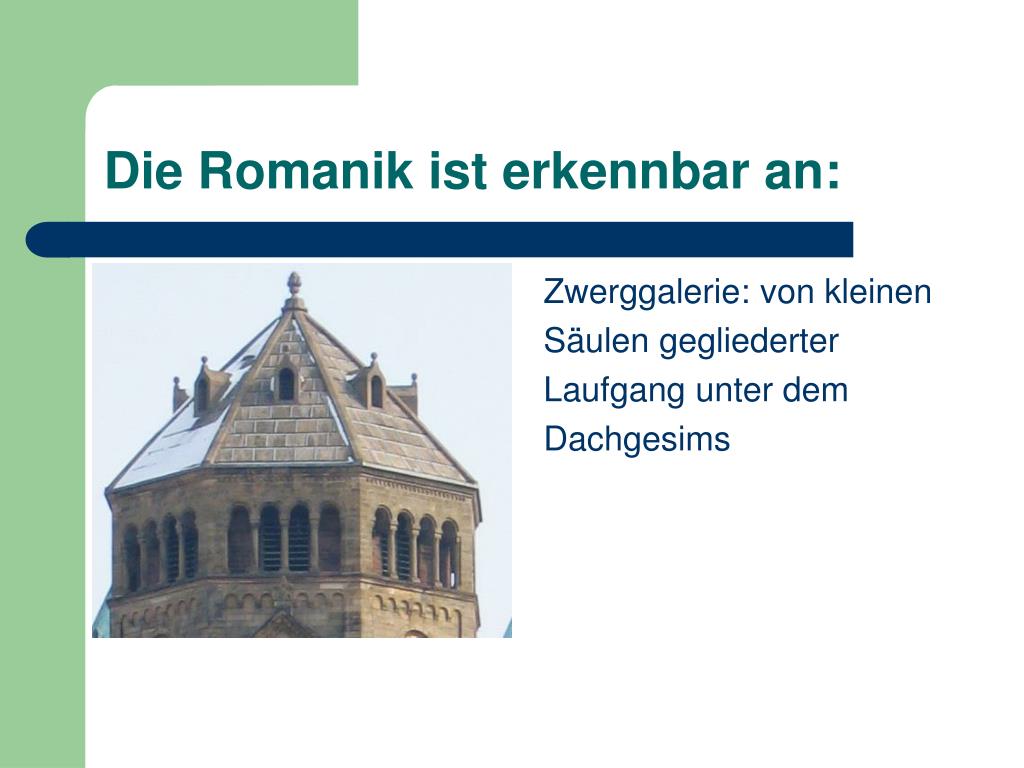 Die Romanik ist erkennbar an:

Zwerggalerie: von kleinen Säulen gegliederter Laufgang unter dem Dachgesims